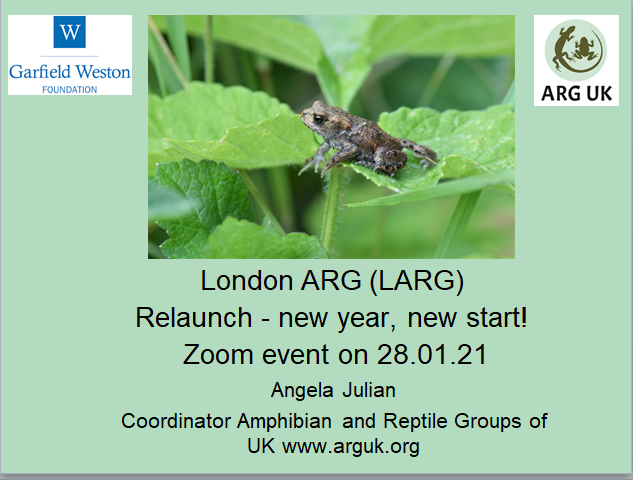 W
Garfield Weston
FOUNDATION

ARG UK

London ARG (LARG)
Relaunch - new year, new start!
Zoom event on 28.01.21

Angela Julian

Coordinator Amphibian and Reptile Groups of UK www.arguk.org